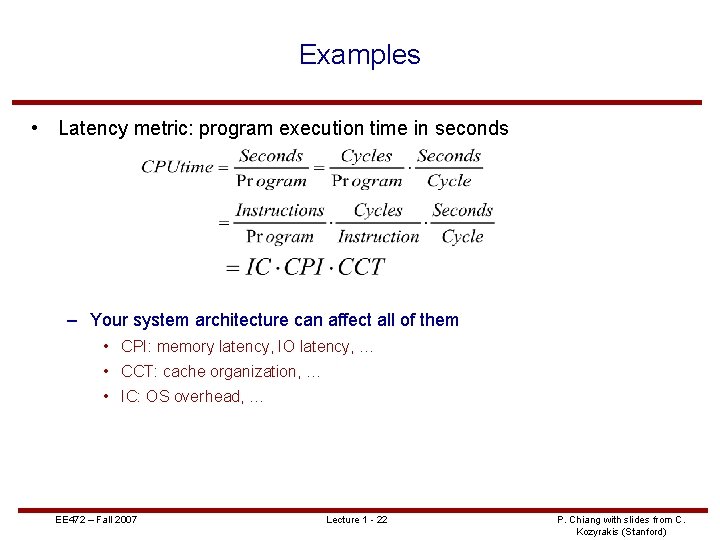 Examples

• Latency metric: program execution time in seconds

$CPUtime = \frac{Seconds}{Program} = \frac{Cycles}{Program} \cdot \frac{Seconds}{Cycle}$

$= \frac{Instructions}{Program} \cdot \frac{Cycles}{Instruction} \cdot \frac{Seconds}{Cycle}$

$= IC \cdot CPI \cdot CCT$

– Your system architecture can affect all of them

• CPI: memory latency, IO latency, …

• CCT: cache organization, …

• IC: OS overhead, …

EE472 – Fall 2007

Lecture 1 - 22

P. Chiang with slides from C. Kozyrakis (Stanford)